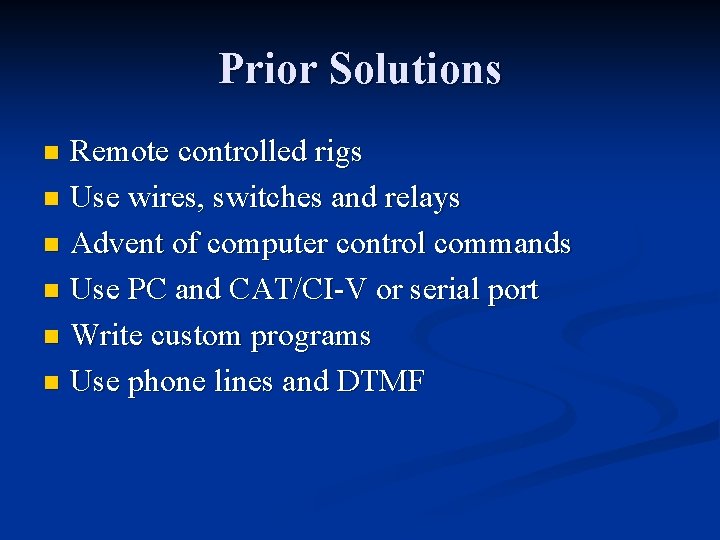 Prior Solutions

- Remote controlled rigs
- Use wires, switches and relays
- Advent of computer control commands
- Use PC and CAT/CI-V or serial port
- Write custom programs
- Use phone lines and DTMF